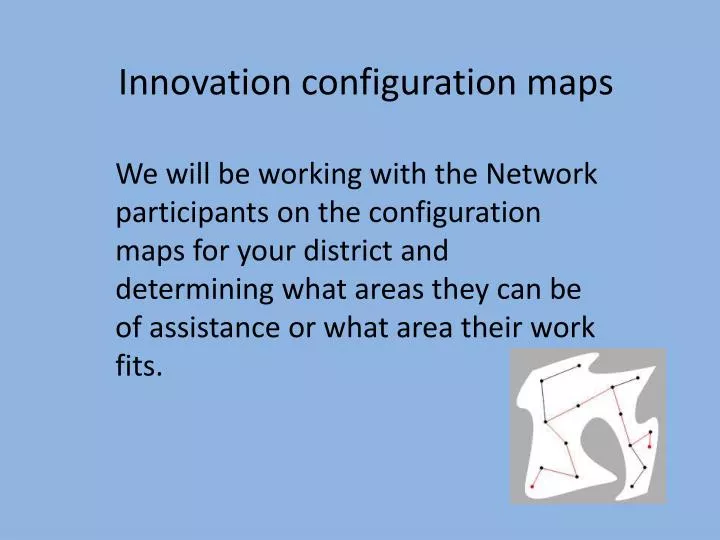 Innovation configuration maps

We will be working with the Network participants on the configuration maps for your district and determining what areas they can be of assistance or what area their work fits.